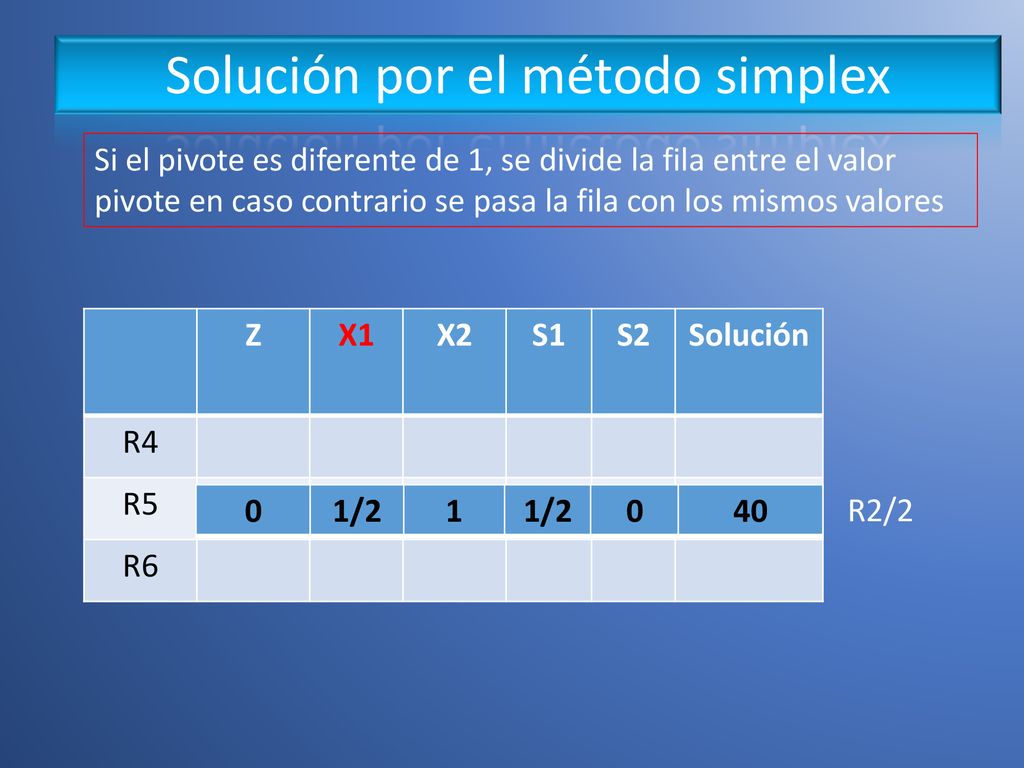 Solución por el método simplex

Si el pivote es diferente de 1, se divide la fila entre el valor pivote en caso contrario se pasa la fila con los mismos valores

| | Z | X1 | X2 | S1 | S2 | Solución |
|---|---|---|---|---|---|---|
| R4 | | | | | | |
| R5 | 0 | 1/2 | 1 | 1/2 | 0 | 40 |
| R6 | | | | | | |

R2/2